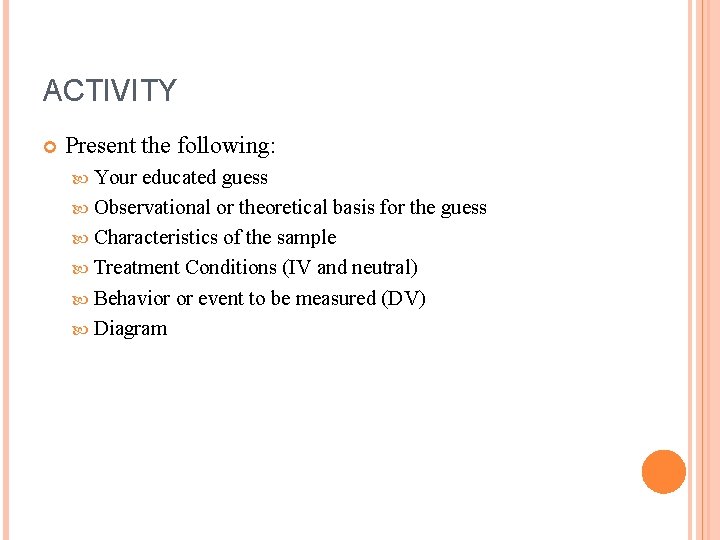 ACTIVITY

Present the following:

Your educated guess
Observational or theoretical basis for the guess
Characteristics of the sample
Treatment Conditions (IV and neutral)
Behavior or event to be measured (DV)
Diagram